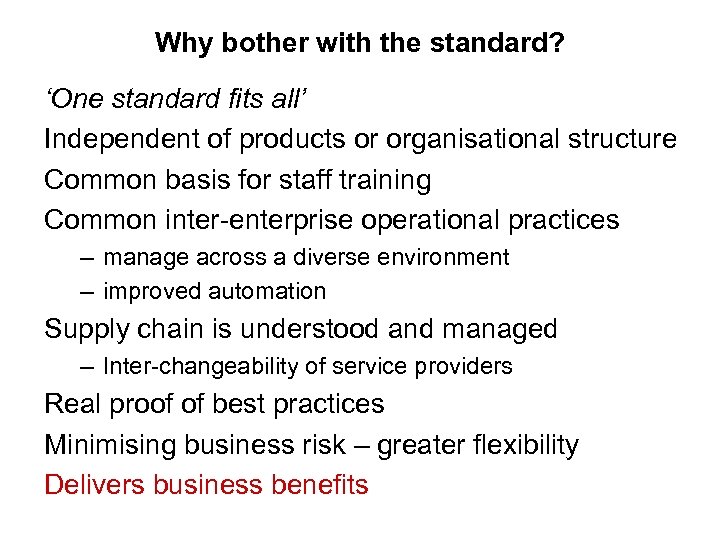 Why bother with the standard?

‘One standard fits all’

Independent of products or organisational structure

Common basis for staff training

Common inter-enterprise operational practices

– manage across a diverse environment

– improved automation

Supply chain is understood and managed

– Inter-changeability of service providers

Real proof of best practices

Minimising business risk – greater flexibility

Delivers business benefits